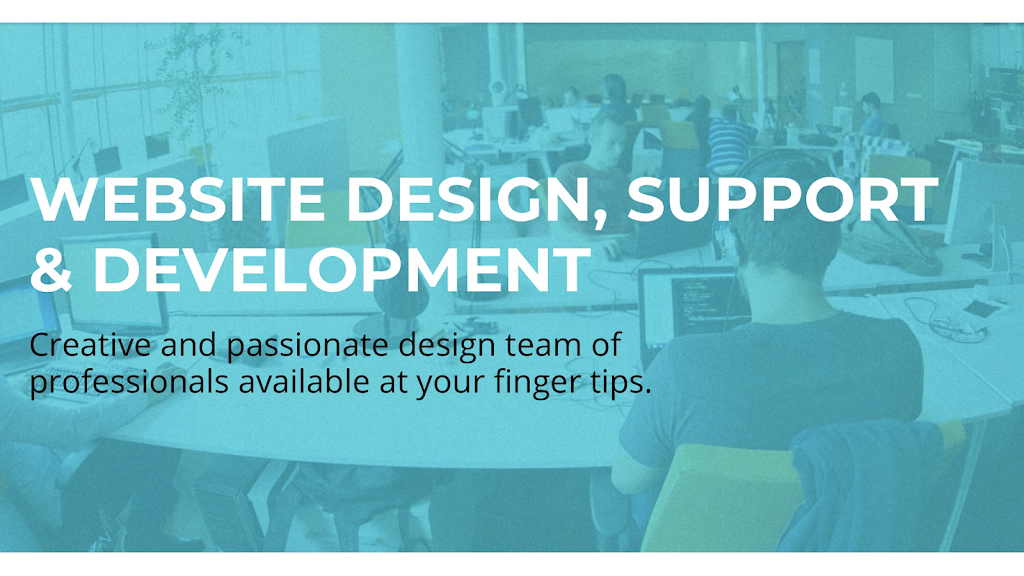 WEBSITE DESIGN, SUPPORT & DEVELOPMENT

Creative and passionate design team of professionals available at your finger tips.